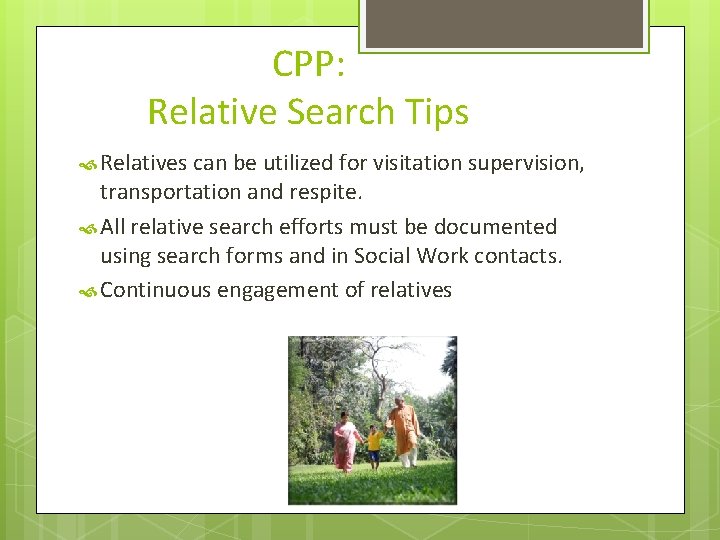 CPP:
Relative Search Tips

Relatives can be utilized for visitation supervision, transportation and respite.

All relative search efforts must be documented using search forms and in Social Work contacts.

Continuous engagement of relatives